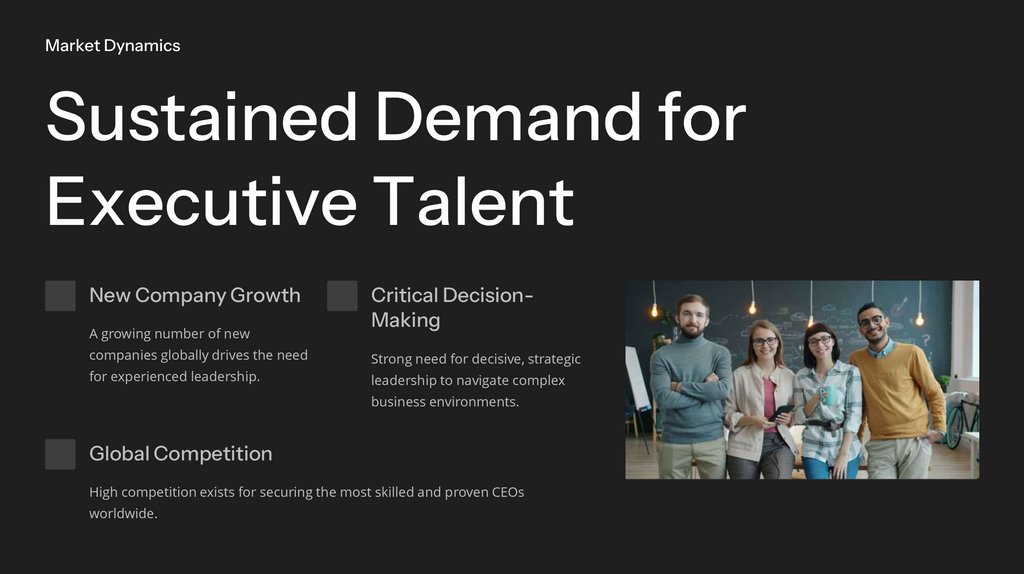 Market Dynamics

Sustained Demand for Executive Talent

New Company Growth

A growing number of new companies globally drives the need for experienced leadership.

Critical Decision-Making

Strong need for decisive, strategic leadership to navigate complex business environments.

Global Competition

High competition exists for securing the most skilled and proven CEOs worldwide.